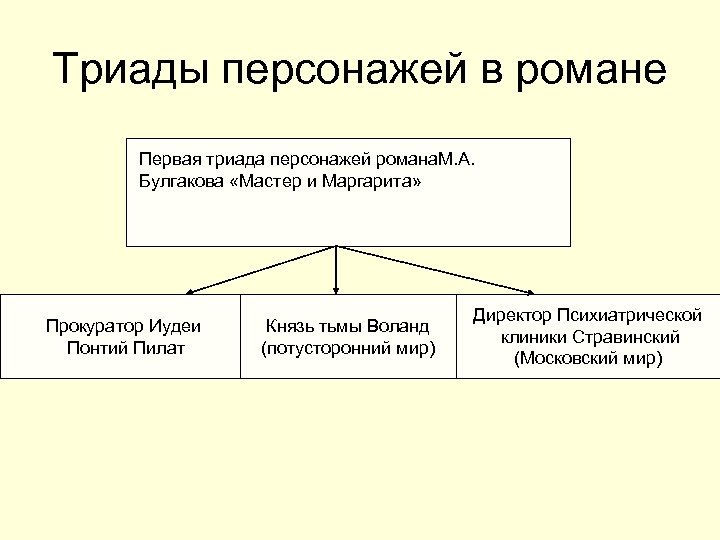 Триады персонажей в романе

Первая триада персонажей романаМ.А. Булгакова «Мастер и Маргарита»

Прокуратор Иудеи Понтий Пилат

Князь тьмы Воланд (потусторонний мир)

Директор Психиатрической клиники Стравинский (Московский мир)